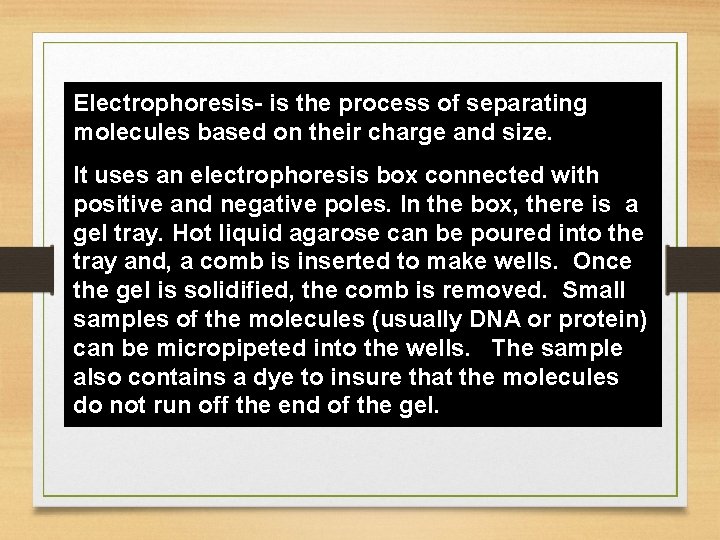 Electrophoresis- is the process of separating molecules based on their charge and size.

It uses an electrophoresis box connected with positive and negative poles. In the box, there is a gel tray. Hot liquid agarose can be poured into the tray and, a comb is inserted to make wells. Once the gel is solidified, the comb is removed. Small samples of the molecules (usually DNA or protein) can be micropipeted into the wells. The sample also contains a dye to insure that the molecules do not run off the end of the gel.